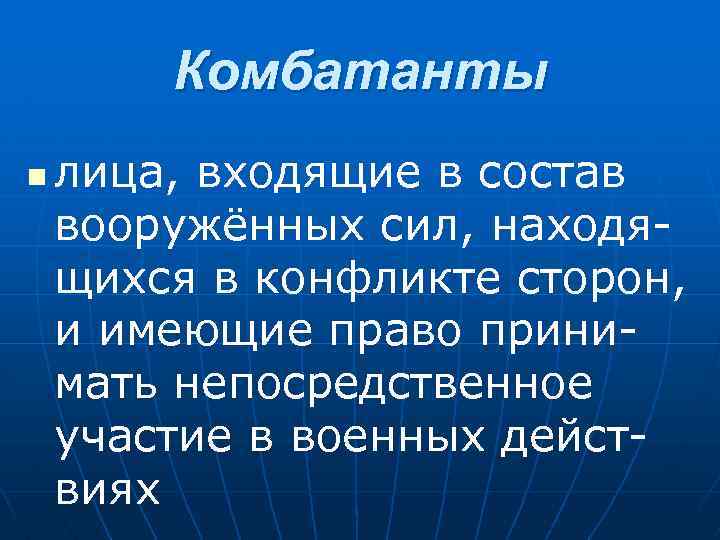 Комбатанты

лица, входящие в состав вооружённых сил, находящихся в конфликте сторон, и имеющие право принимать непосредственное участие в военных действиях